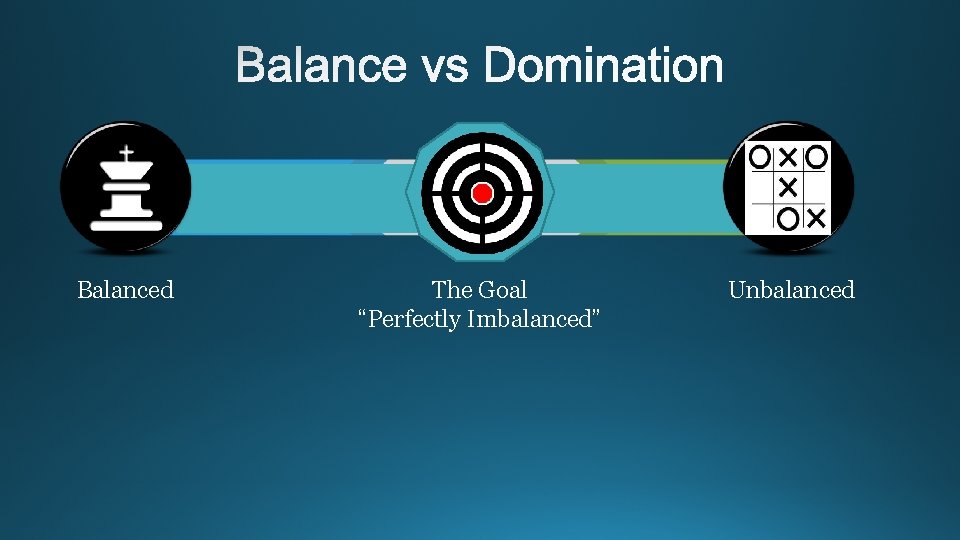 Balance vs Domination

Balanced

The Goal
“Perfectly Imbalanced”

Unbalanced